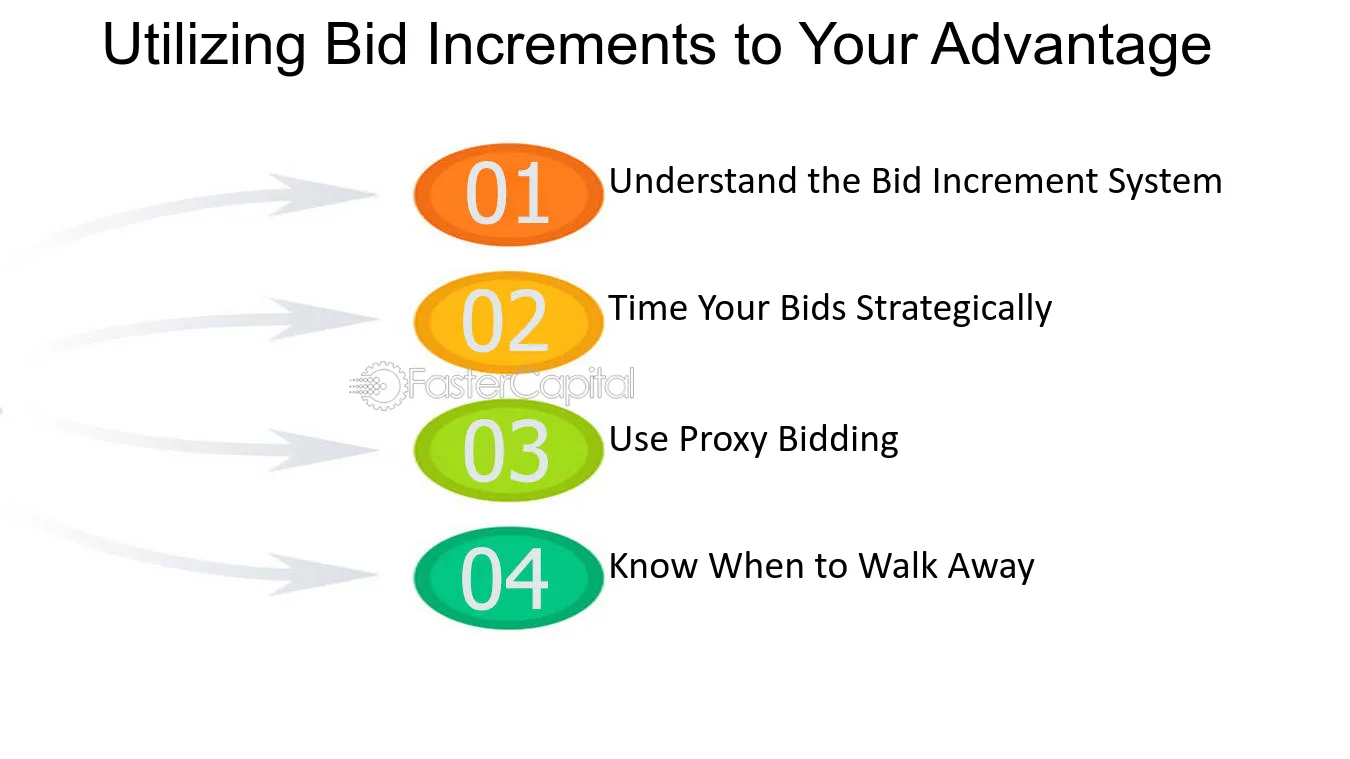 Utilizing Bid Increments to Your Advantage

01 Understand the Bid Increment System

02 Time Your Bids Strategically

FasterCapital

03 Use Proxy Bidding

04 Know When to Walk Away